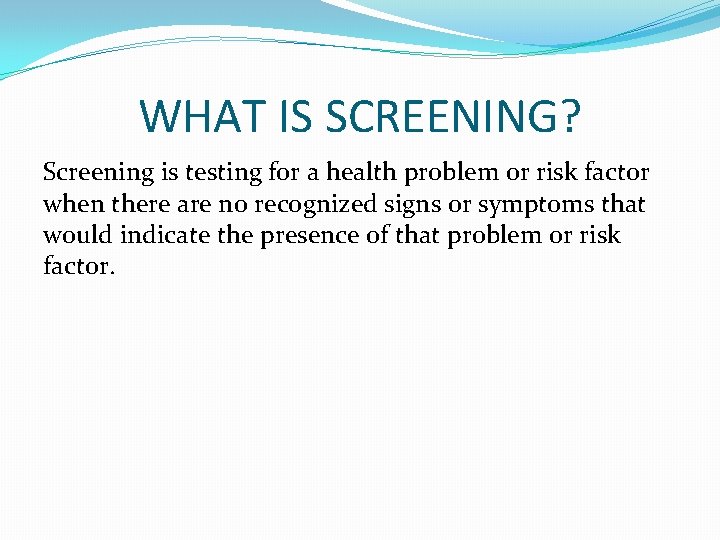 WHAT IS SCREENING?

Screening is testing for a health problem or risk factor when there are no recognized signs or symptoms that would indicate the presence of that problem or risk factor.